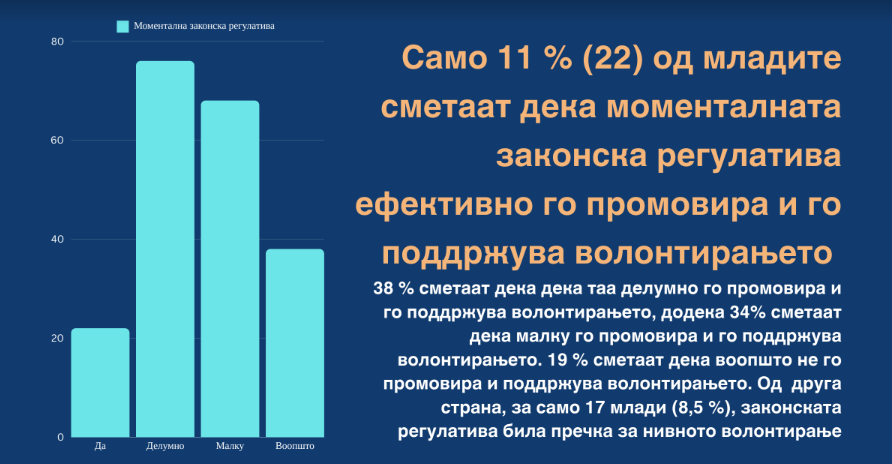 Моментална законска регулатива

80
60
40
20
0

Да
Делумно
Малку
Воопшто

Само 11 % (22) од младите сметаат дека моменталната законска регулатива ефективно го промовира и го поддржува волонтирањето

38 % сметаат дека дека таа делумно го промовира и го поддржува волонтирањето, додека 34% сметаат дека малку го промовира и го поддржува волонтирањето. 19 % сметаат дека воопшто не го промовира и поддржува волонтирањето. Од друга страна, за само 17 млади (8,5 %), законската регулатива била пречка за нивното волонтирање